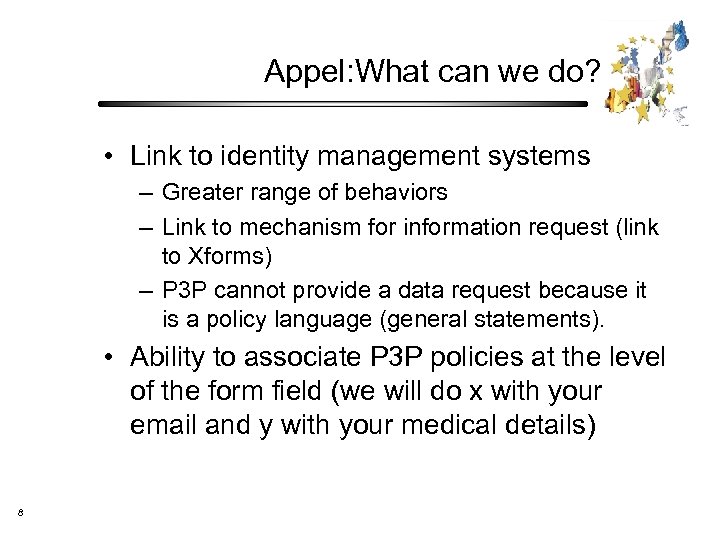 Appel:What can we do?

• Link to identity management systems
– Greater range of behaviors
– Link to mechanism for information request (link to Xforms)
– P3P cannot provide a data request because it is a policy language (general statements).

• Ability to associate P3P policies at the level of the form field (we will do x with your email and y with your medical details)

8